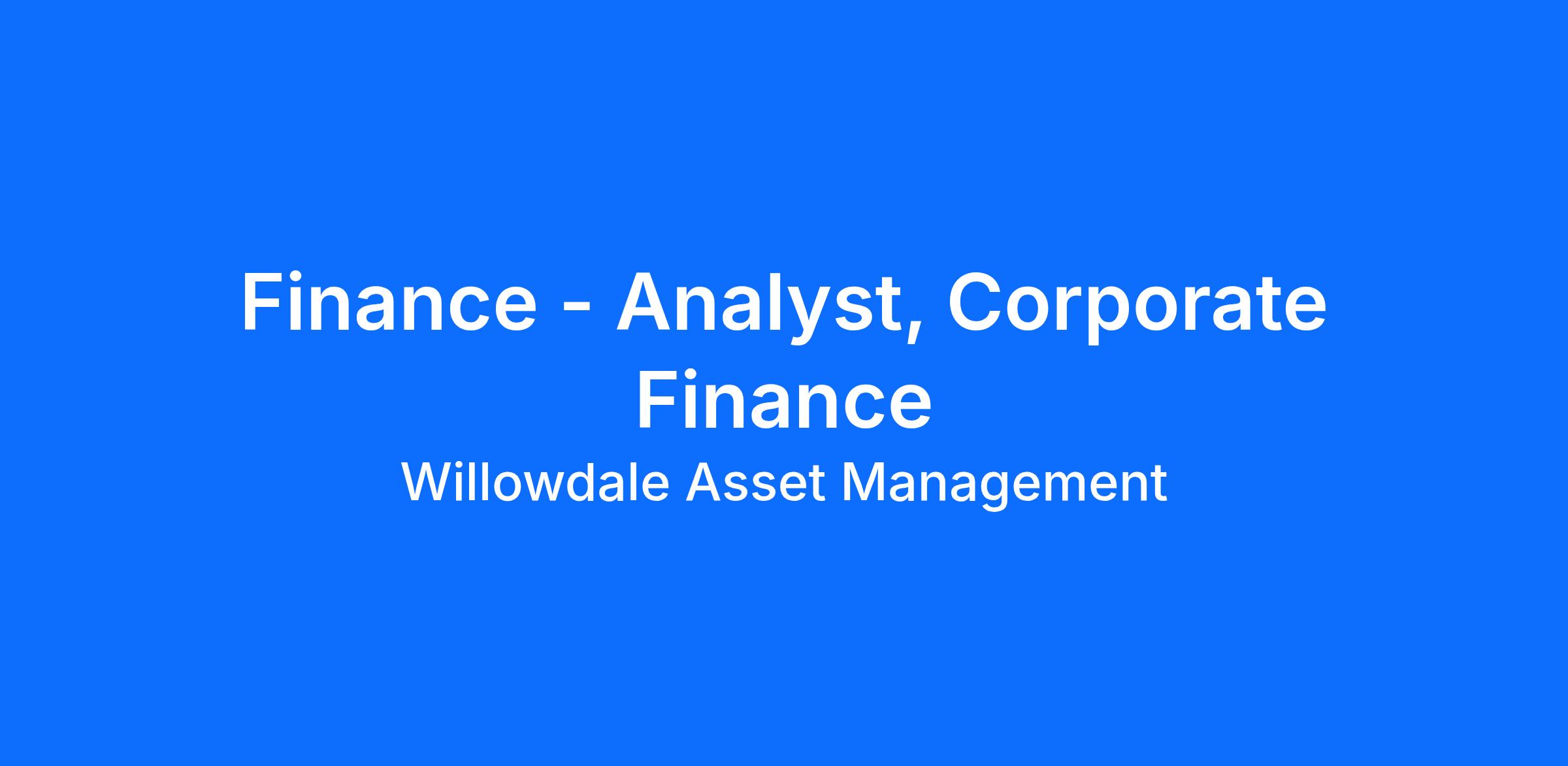 Finance - Analyst, Corporate Finance

Willowdale Asset Management